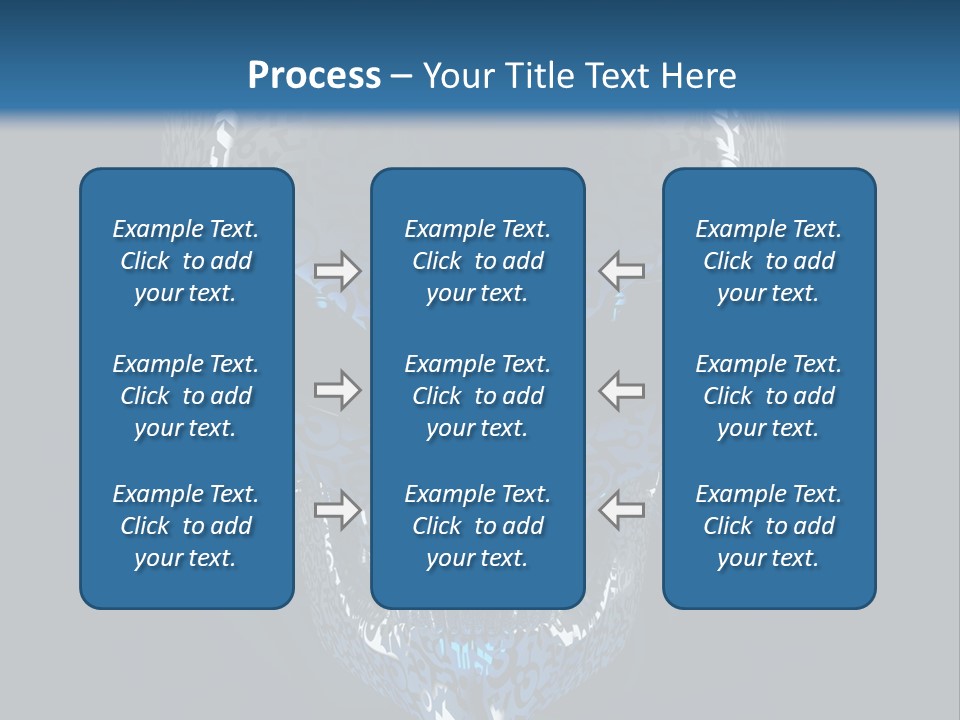 Process – Your Title Text Here

Example Text. Click to add your text.

Example Text. Click to add your text.

Example Text. Click to add your text.

Example Text. Click to add your text.

Example Text. Click to add your text.

Example Text. Click to add your text.

Example Text. Click to add your text.

Example Text. Click to add your text.

Example Text. Click to add your text.